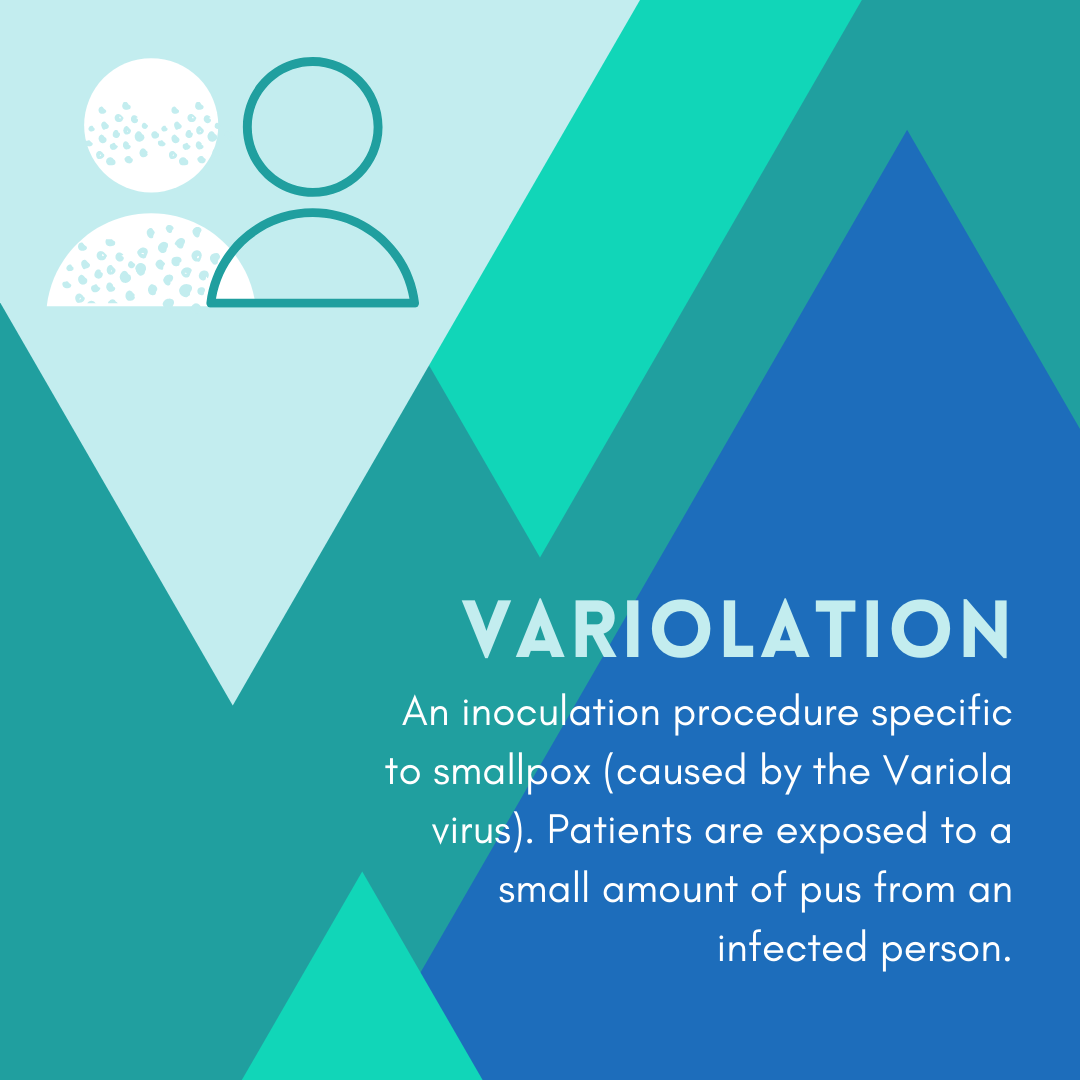 VARIOLATION

An inoculation procedure specific to smallpox (caused by the Variola virus). Patients are exposed to a small amount of pus from an infected person.